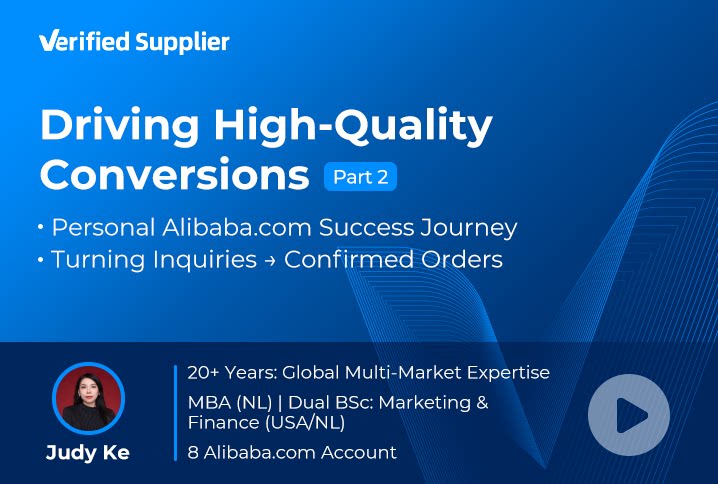 Verified Supplier

Driving High-Quality Conversions Part 2

• Personal Alibaba.com Success Journey
• Turning Inquiries → Confirmed Orders

Judy Ke

20+ Years: Global Multi-Market Expertise

MBA (NL) | Dual BSc: Marketing & Finance (USA/NL)

8 Alibaba.com Account